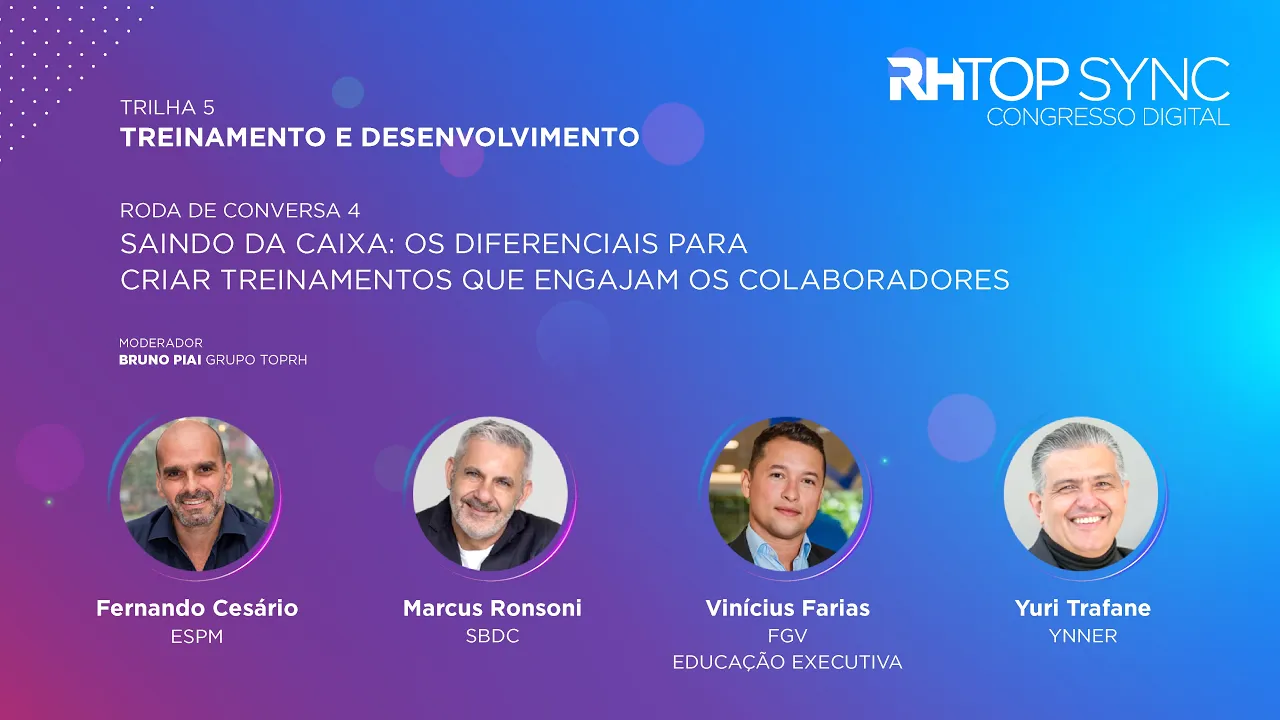 RHTOP SYNC
CONGRESSO DIGITAL

TRILHA 5
TREINAMENTO E DESENVOLVIMENTO

RODA DE CONVERSA 4
SAINDO DA CAIXA: OS DIFERENCIAIS PARA CRIAR TREINAMENTOS QUE ENGAJAM OS COLABORADORES

MODERADOR
BRUNO PIAI GRUPO TOPRH

Fernando Cesário
ESPM

Marcus Ronsoni
SBDC

Vinícius Farias
FGV
EDUCAÇÃO EXECUTIVA

Yuri Trafane
YNNER